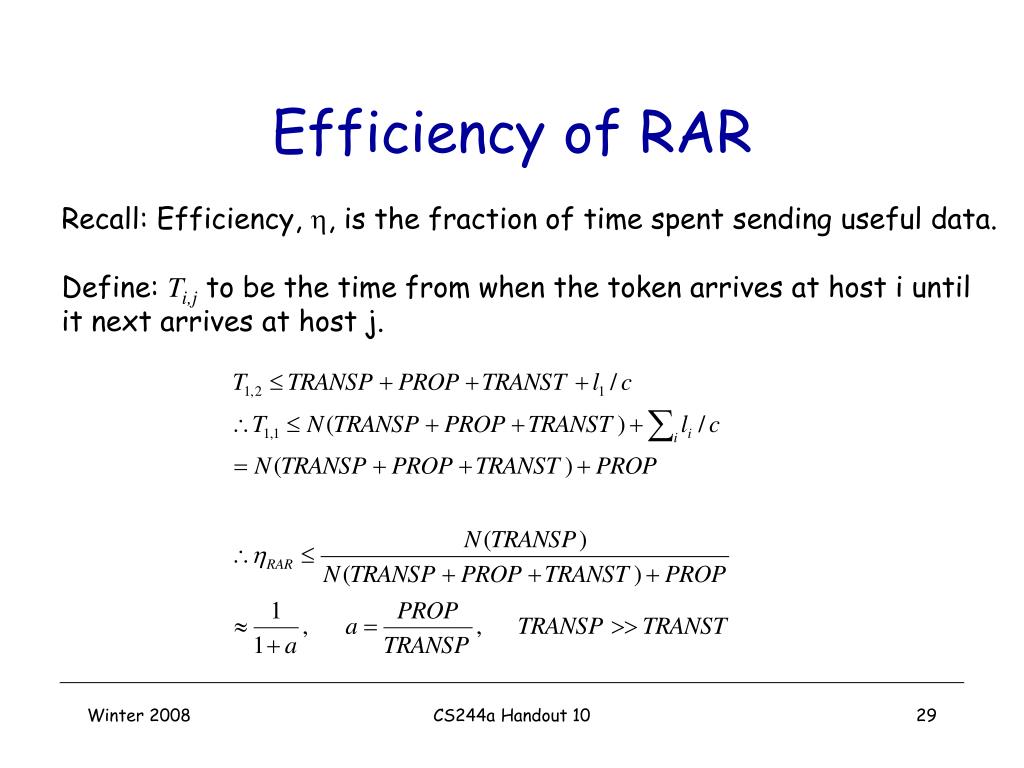 Efficiency of RAR

Recall: Efficiency, $\eta$, is the fraction of time spent sending useful data.

Define: $T_{i,j}$ to be the time from when the token arrives at host i until it next arrives at host j.

$T_{1,2} \leq TRANSP + PROP + TRANST + l_1 / c$

$\therefore T_{1,1} \leq N(TRANSP + PROP + TRANST) + \sum_i l_i / c$

$= N(TRANSP + PROP + TRANST) + PROP$

$\therefore \eta_{RAR} \leq \frac{N(TRANSP)}{N(TRANSP + PROP + TRANST) + PROP}$

$\approx \frac{1}{1+a}, \quad a = \frac{PROP}{TRANSP}, \quad TRANSP >> TRANST$

Winter 2008

CS244a Handout 10

29